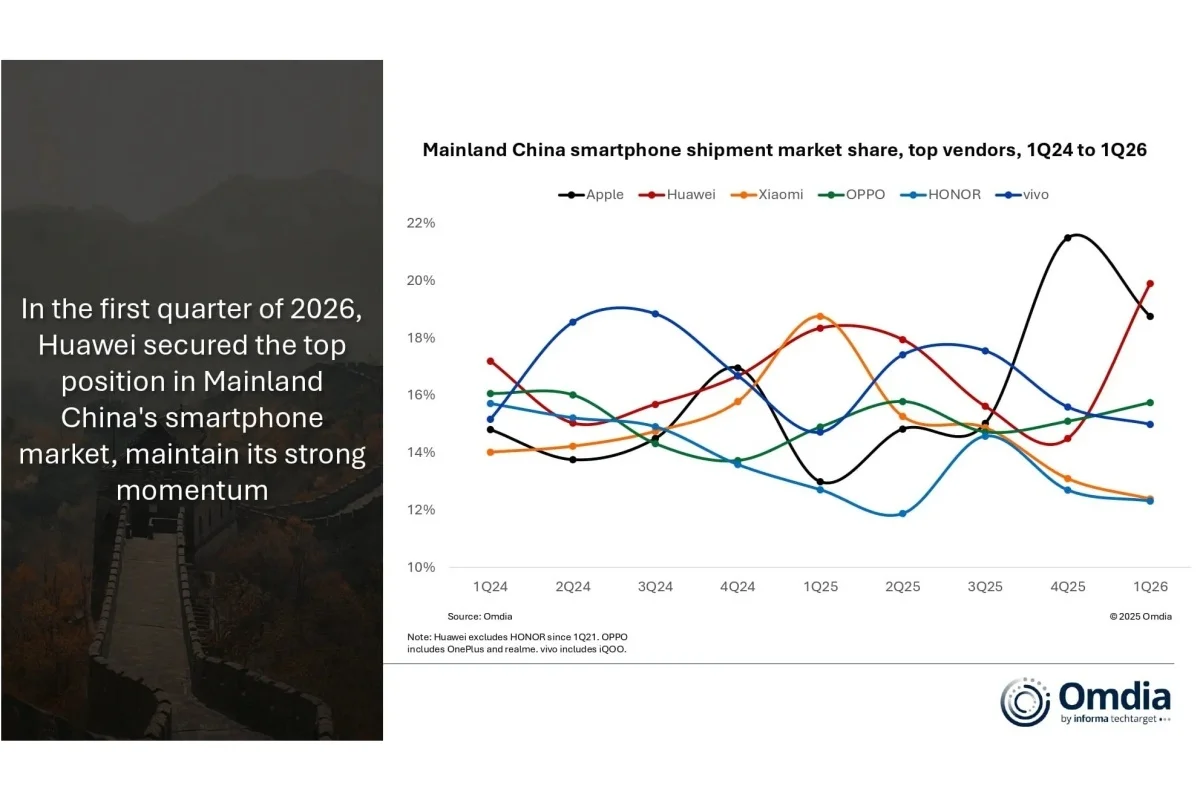 In the first quarter of 2026, Huawei secured the top position in Mainland China's smartphone market, maintain its strong momentum

Mainland China smartphone shipment market share, top vendors, 1Q24 to 1Q26

Apple Huawei Xiaomi OPPO HONOR vivo

22%
20%
18%
16%
14%
12%
10%

1Q24 2Q24 3Q24 4Q24 1Q25 2Q25 3Q25 4Q25 1Q26

Source: Omdia

© 2025 Omdia

Note: Huawei excludes HONOR since 1Q21. OPPO includes OnePlus and realme. vivo includes iQOO.

Omdia
by informa techtarget